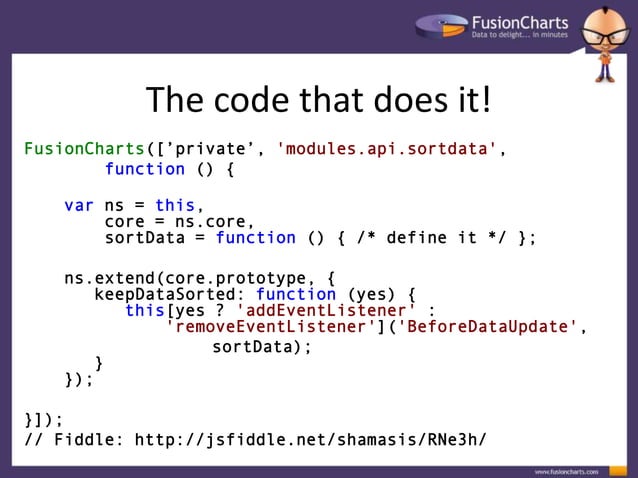 FusionCharts
Data to delight... in minutes

The code that does it!

FusionCharts(['private', 'modules.api.sortdata',
        function () {

    var ns = this,
        core = ns.core,
        sortData = function () { /* define it */ };

    ns.extend(core.prototype, {
       keepDataSorted: function (yes) {
          this[yes ? 'addEventListener' :
              'removeEventListener']('BeforeDataUpdate',
                  sortData);
       }
    });

}]);
// Fiddle: http://jsfiddle.net/shamasis/RNe3h/

www.fusioncharts.com